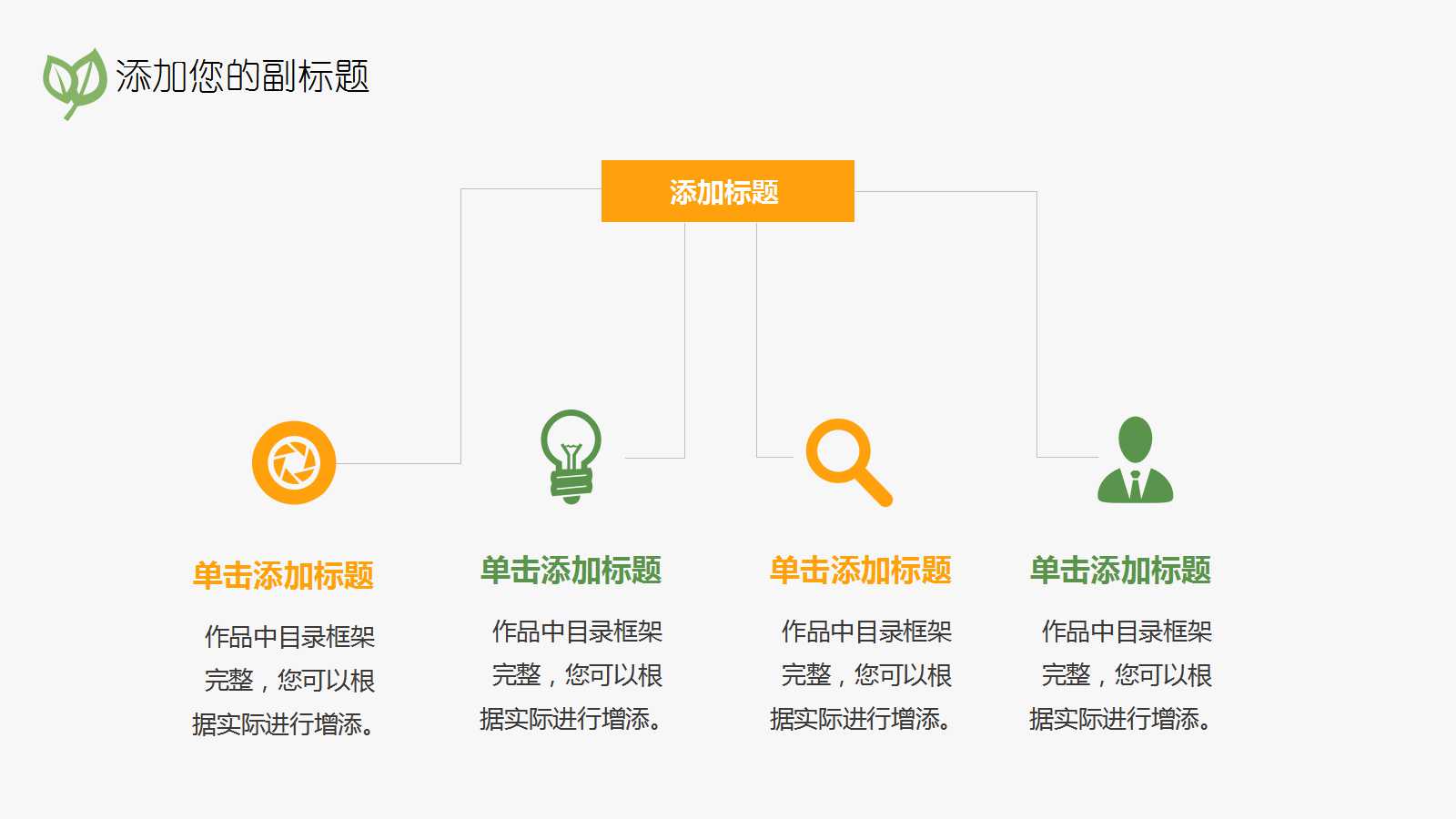 添加您的副标题

添加标题

单击添加标题

作品中目录框架完整，您可以根据实际进行增添。

单击添加标题

作品中目录框架完整，您可以根据实际进行增添。

单击添加标题

作品中目录框架完整，您可以根据实际进行增添。

单击添加标题

作品中目录框架完整，您可以根据实际进行增添。